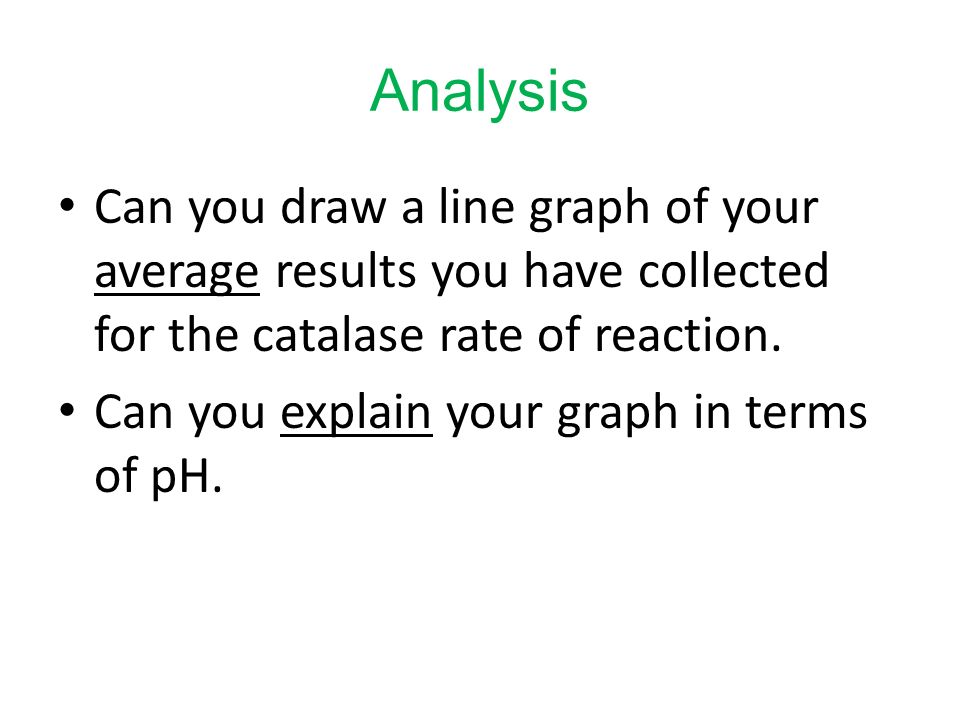 Analysis

• Can you draw a line graph of your average results you have collected for the catalase rate of reaction.

• Can you explain your graph in terms of pH.